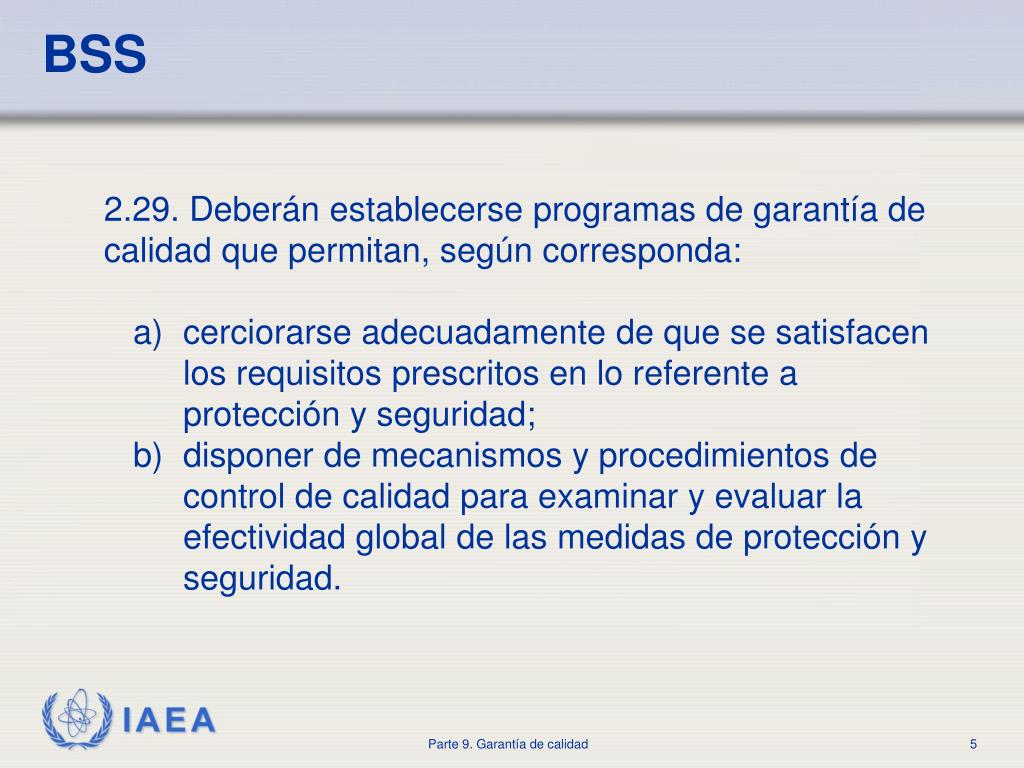 BSS

2.29. Deberán establecerse programas de garantía de calidad que permitan, según corresponda:

a) cerciorarse adecuadamente de que se satisfacen los requisitos prescritos en lo referente a protección y seguridad;
b) disponer de mecanismos y procedimientos de control de calidad para examinar y evaluar la efectividad global de las medidas de protección y seguridad.

IAEA

Parte 9. Garantía de calidad

5